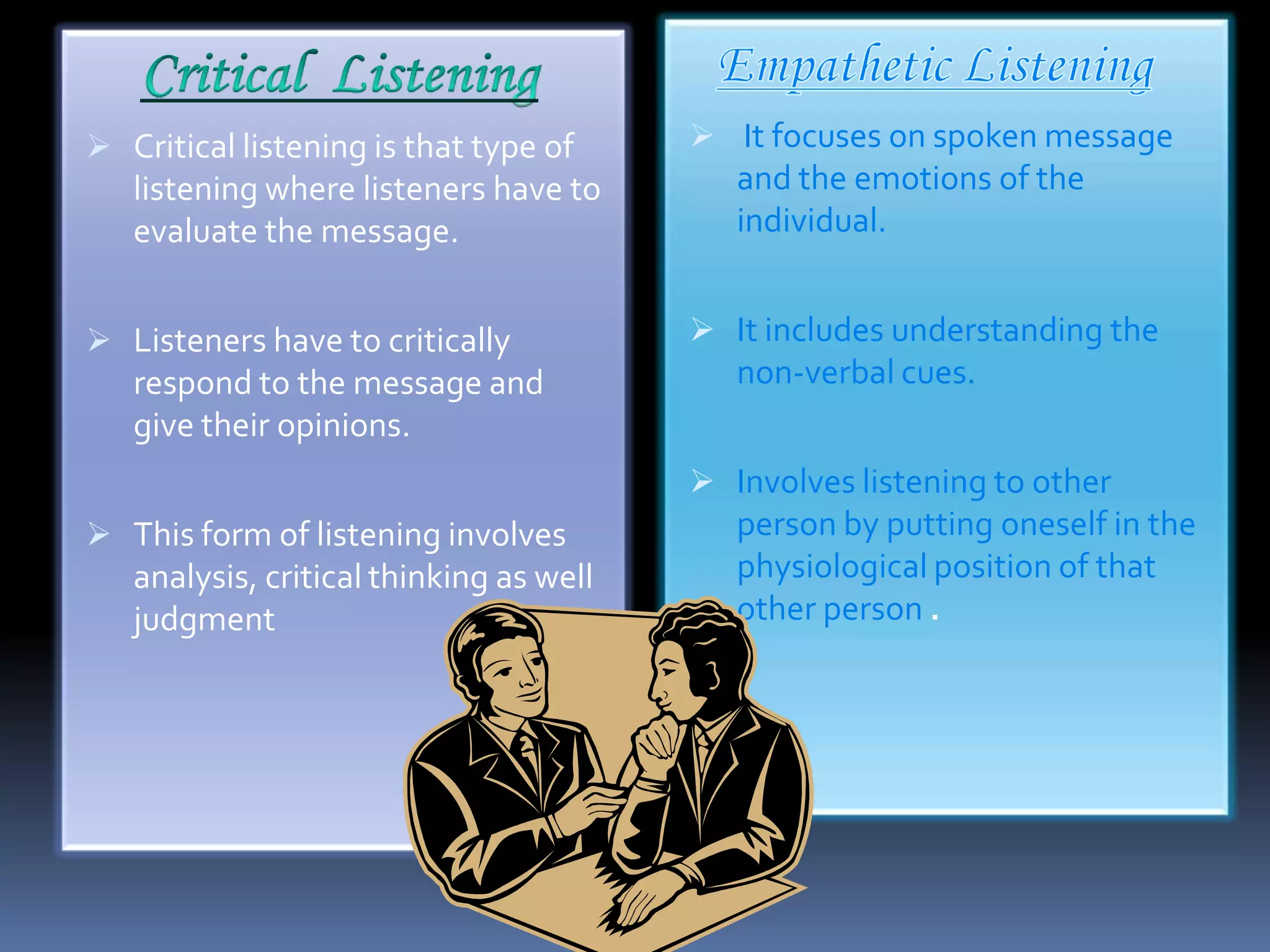 Critical Listening

➢ Critical listening is that type of listening where listeners have to evaluate the message.

➢ Listeners have to critically respond to the message and give their opinions.

➢ This form of listening involves analysis, critical thinking as well judgment

Empathetic Listening

➢ It focuses on spoken message and the emotions of the individual.

➢ It includes understanding the non-verbal cues.

➢ Involves listening to other person by putting oneself in the physiological position of that other person .